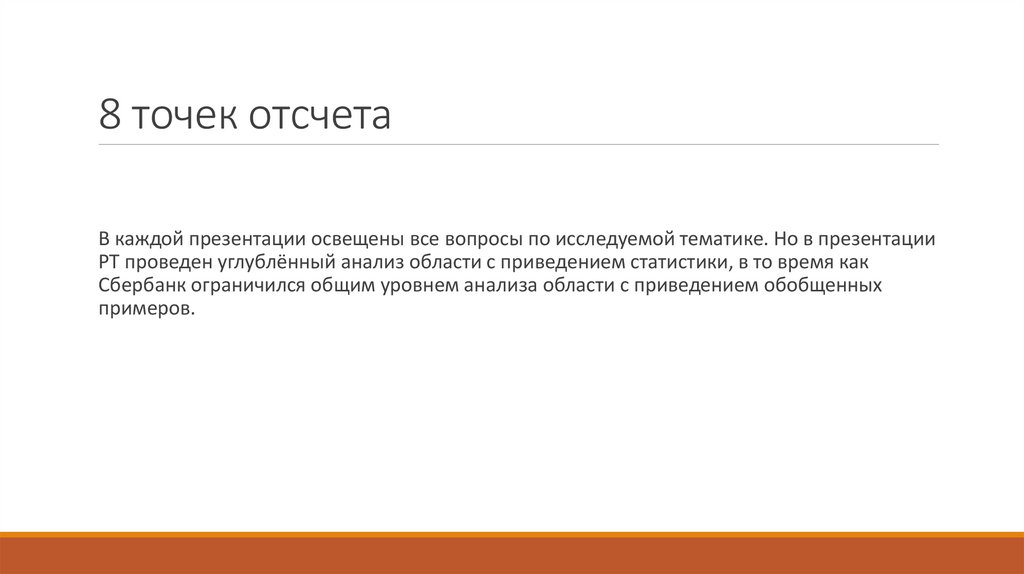 8 точек отсчета

В каждой презентации освещены все вопросы по исследуемой тематике. Но в презентации РТ проведен углублённый анализ области с приведением статистики, в то время как Сбербанк ограничился общим уровнем анализа области с приведением обобщенных примеров.